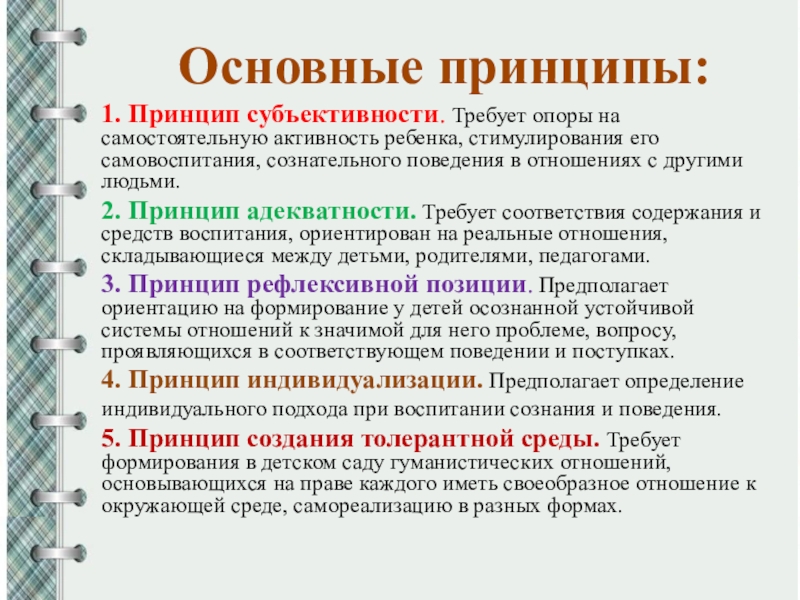 Основные принципы:

1. Принцип субъективности. Требует опоры на самостоятельную активность ребенка, стимулирования его самовоспитания, сознательного поведения в отношениях с другими людьми.

2. Принцип адекватности. Требует соответствия содержания и средств воспитания, ориентирован на реальные отношения, складывающиеся между детьми, родителями, педагогами.

3. Принцип рефлексивной позиции. Предполагает ориентацию на формирование у детей осознанной устойчивой системы отношений к значимой для него проблеме, вопросу, проявляющихся в соответствующем поведении и поступках.

4. Принцип индивидуализации. Предполагает определение индивидуального подхода при воспитании сознания и поведения.

5. Принцип создания толерантной среды. Требует формирования в детском саду гуманистических отношений, основывающихся на праве каждого иметь своеобразное отношение к окружающей среде, самореализацию в разных формах.